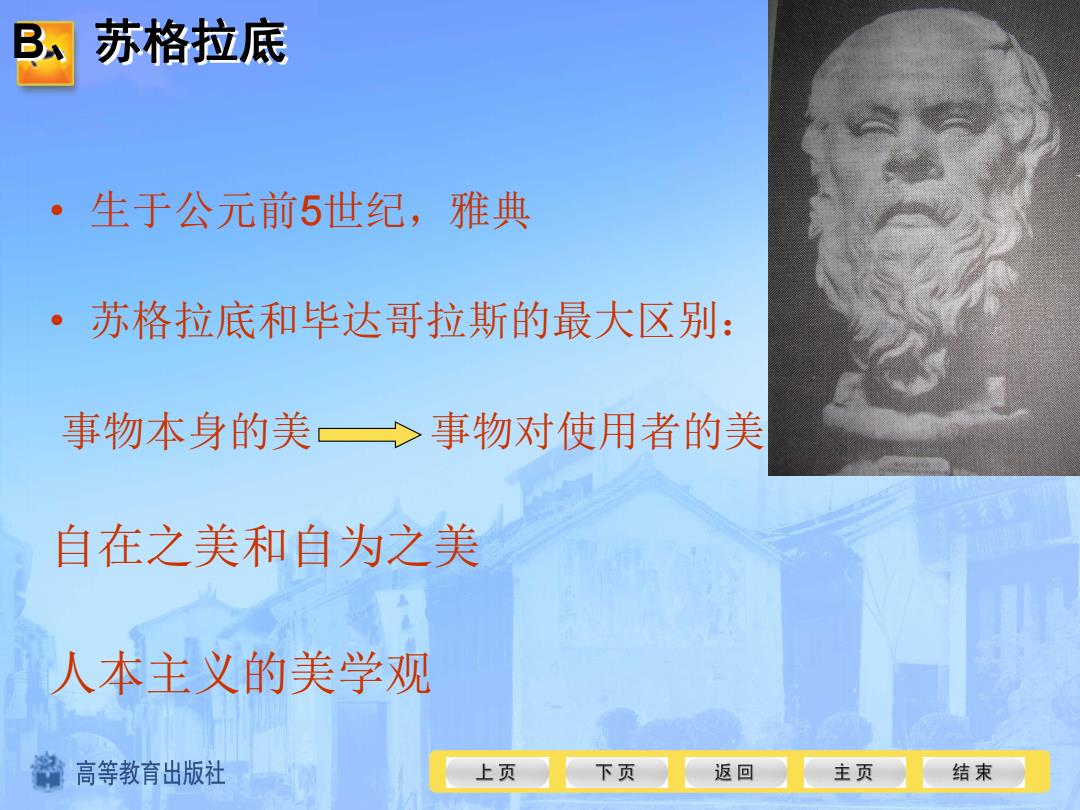 B、苏格拉底

• 生于公元前5世纪，雅典

• 苏格拉底和毕达哥拉斯的最大区别：

事物本身的美 → 事物对使用者的美

自在之美和自为之美

人本主义的美学观

高等教育出版社

上页 下页 返回 主页 结束